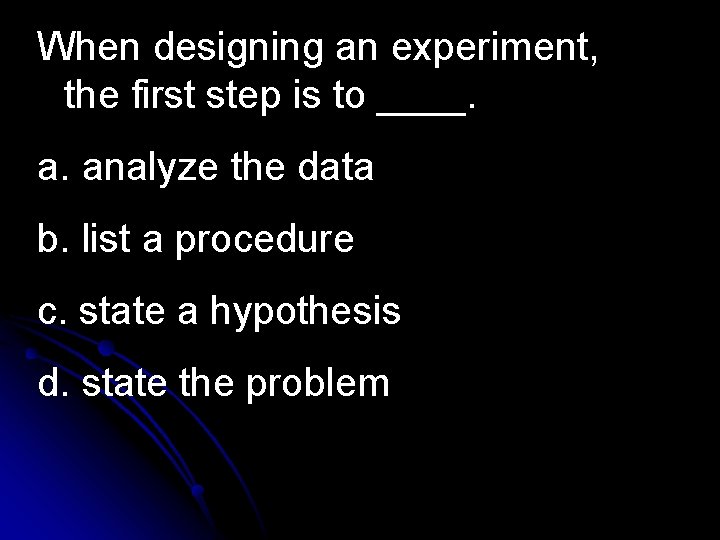 When designing an experiment, the first step is to ____.

a. analyze the data

b. list a procedure

c. state a hypothesis

d. state the problem